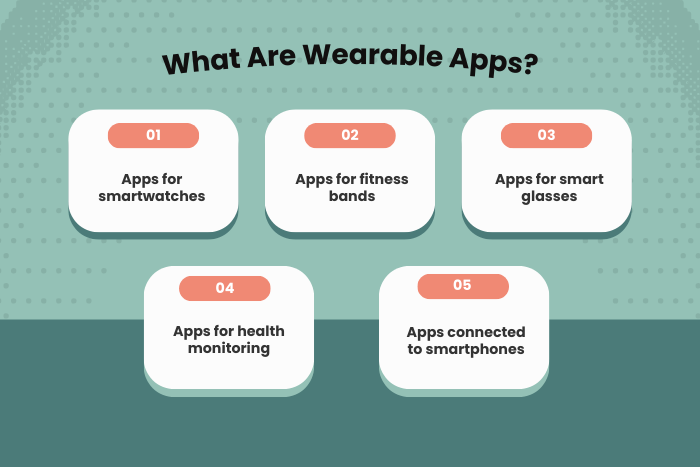 What Are Wearable Apps?

01

Apps for smartwatches

02

Apps for fitness bands

03

Apps for smart glasses

04

Apps for health monitoring

05

Apps connected to smartphones